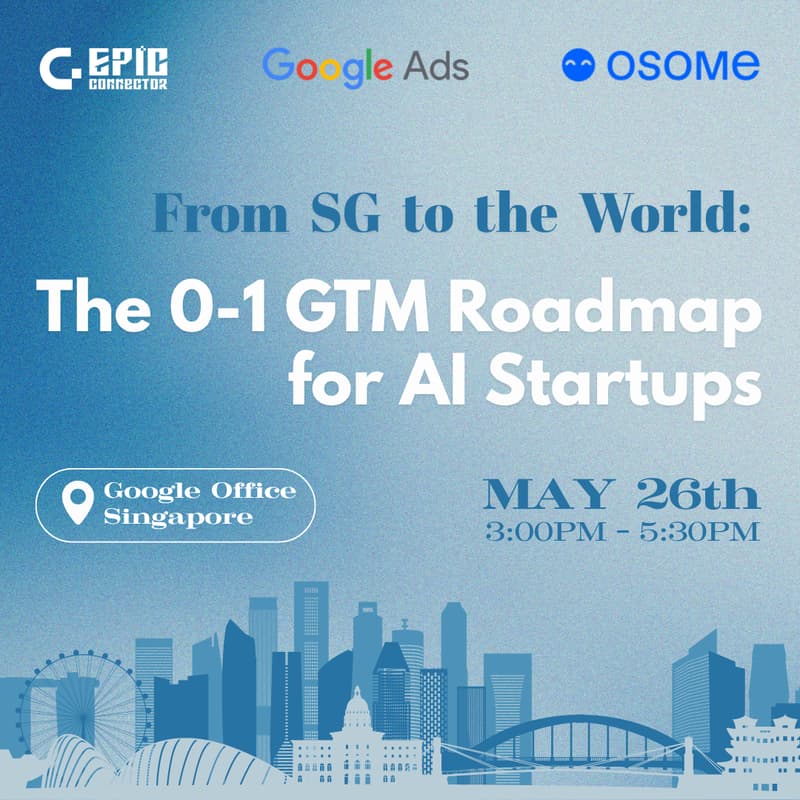 EPIC CONNECTOR

Google Ads

OSOME

From SG to the World:

The 0-1 GTM Roadmap for AI Startups

Google Office Singapore

MAY 26th
3:00PM - 5:30PM